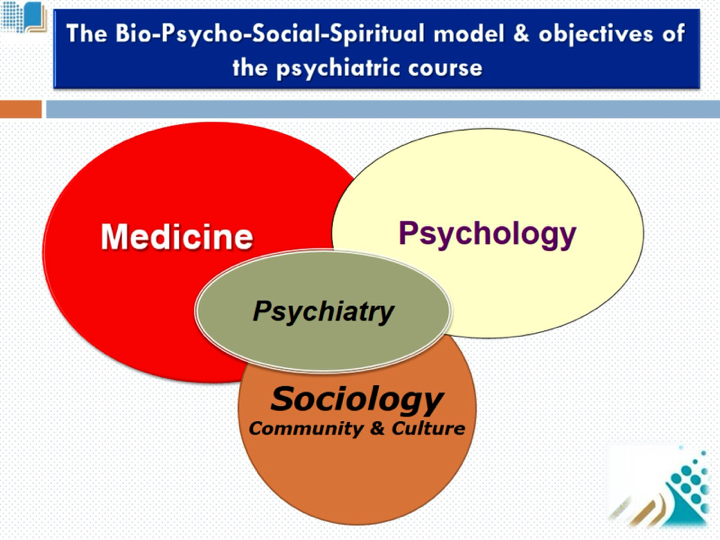 The Bio-Psycho-Social-Spiritual model & objectives of the psychiatric course

Medicine

Psychology

Psychiatry

Sociology
Community & Culture